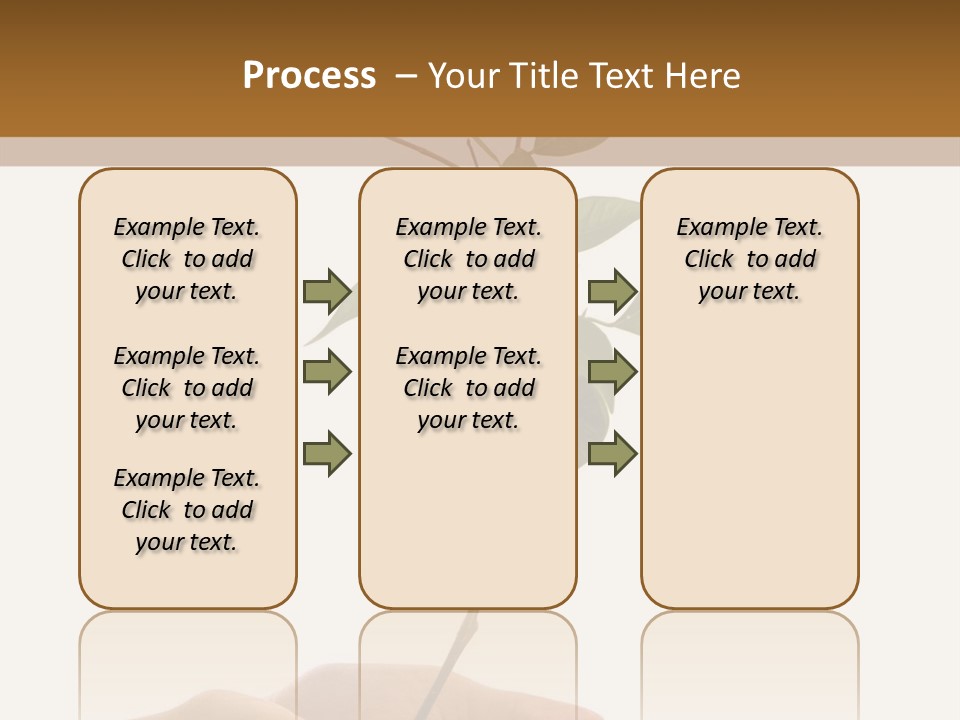 Process – Your Title Text Here

Example Text. Click to add your text.

Example Text. Click to add your text.

Example Text. Click to add your text.

Example Text. Click to add your text.

Example Text. Click to add your text.

Example Text. Click to add your text.